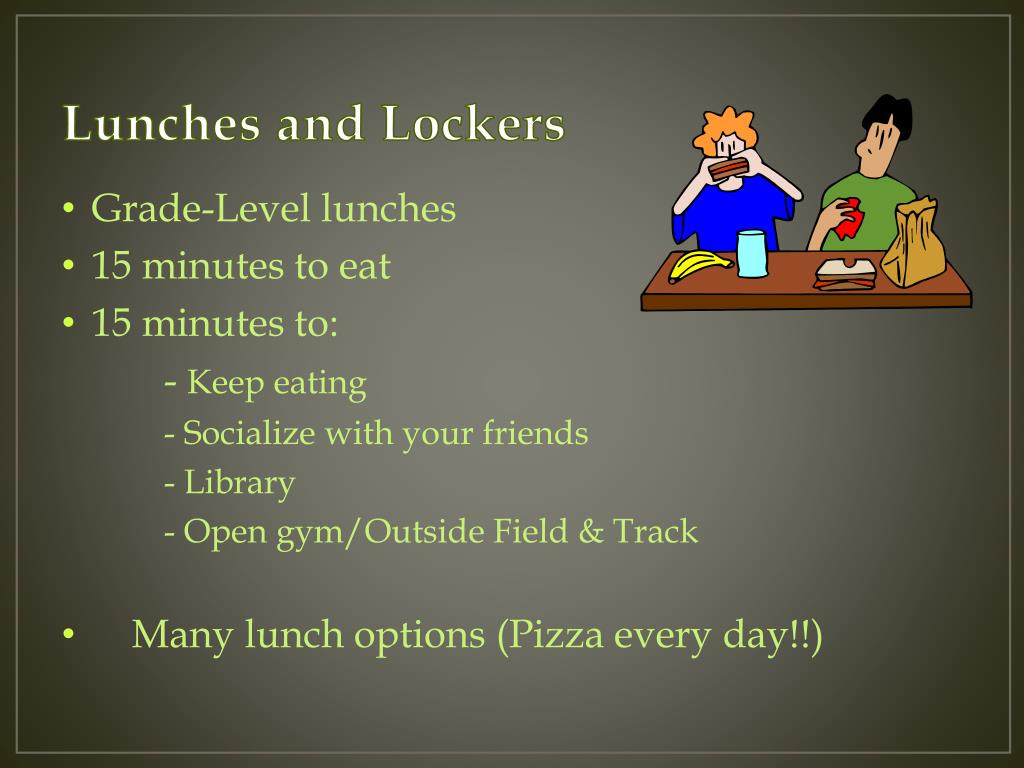 Lunches and Lockers

• Grade-Level lunches
• 15 minutes to eat
• 15 minutes to:
- Keep eating
- Socialize with your friends
- Library
- Open gym/Outside Field & Track

• Many lunch options (Pizza every day!!)